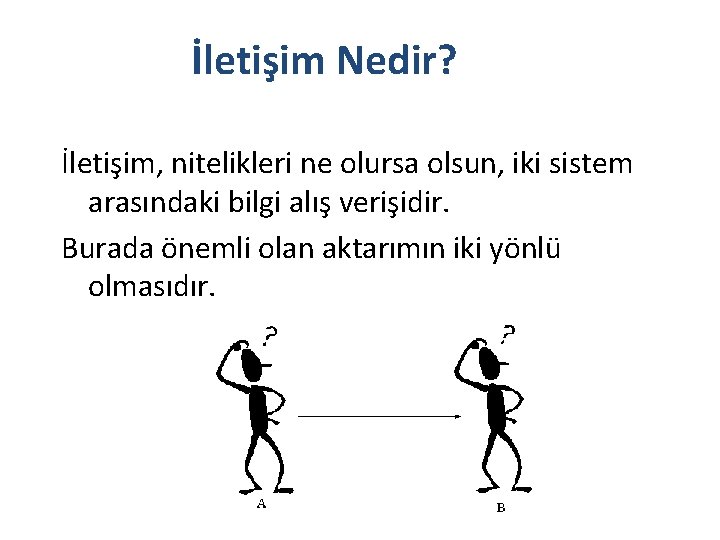 İletişim Nedir?

İletişim, nitelikleri ne olursa olsun, iki sistem arasındaki bilgi alış verişidir.

Burada önemli olan aktarımın iki yönlü olmasıdır.

?

?

A

B